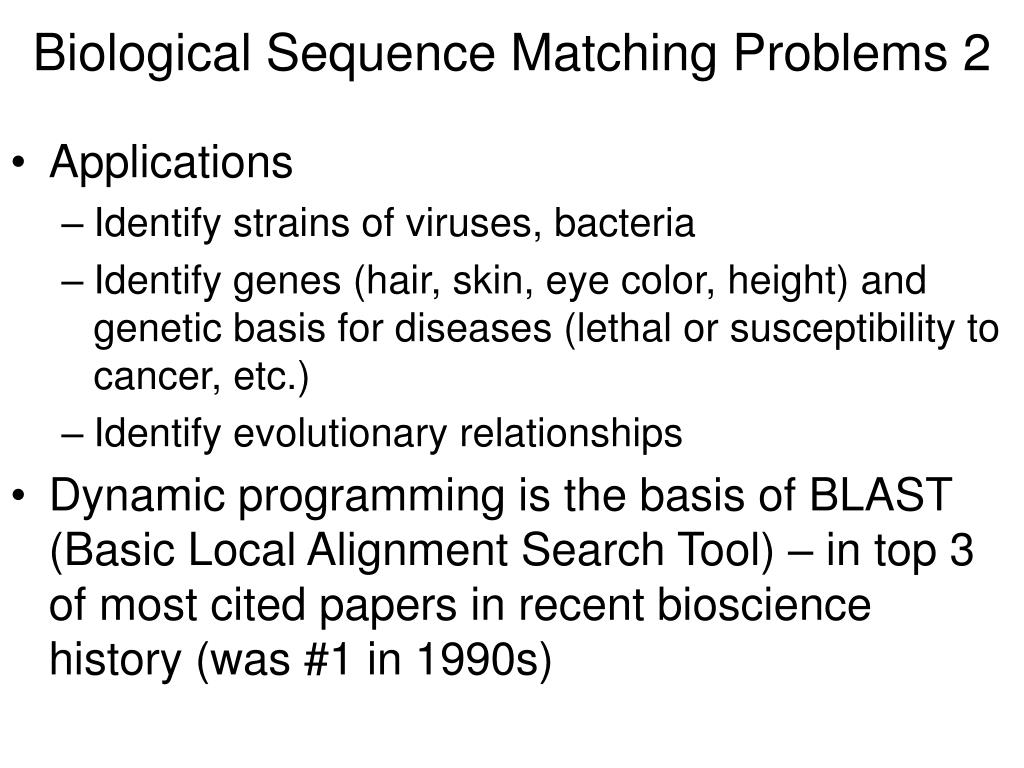 Biological Sequence Matching Problems 2

• Applications
– Identify strains of viruses, bacteria
– Identify genes (hair, skin, eye color, height) and genetic basis for diseases (lethal or susceptibility to cancer, etc.)
– Identify evolutionary relationships

• Dynamic programming is the basis of BLAST (Basic Local Alignment Search Tool) – in top 3 of most cited papers in recent bioscience history (was #1 in 1990s)